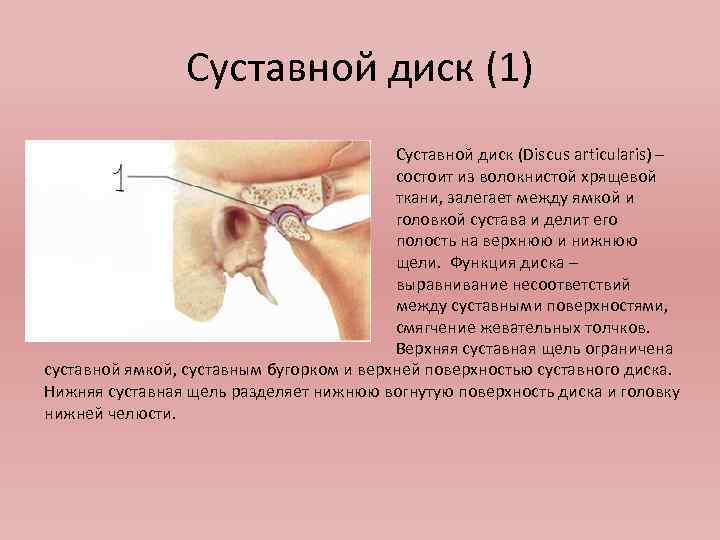 Суставной диск (1)

1

Суставной диск (Discus articularis) – состоит из волокнистой хрящевой ткани, залегает между ямкой и головкой сустава и делит его полость на верхнюю и нижнюю щели. Функция диска – выравнивание несоответствий между суставными поверхностями, смягчение жевательных толчков. Верхняя суставная щель ограничена суставной ямкой, суставным бугорком и верхней поверхностью суставного диска. Нижняя суставная щель разделяет нижнюю вогнутую поверхность диска и головку нижней челюсти.